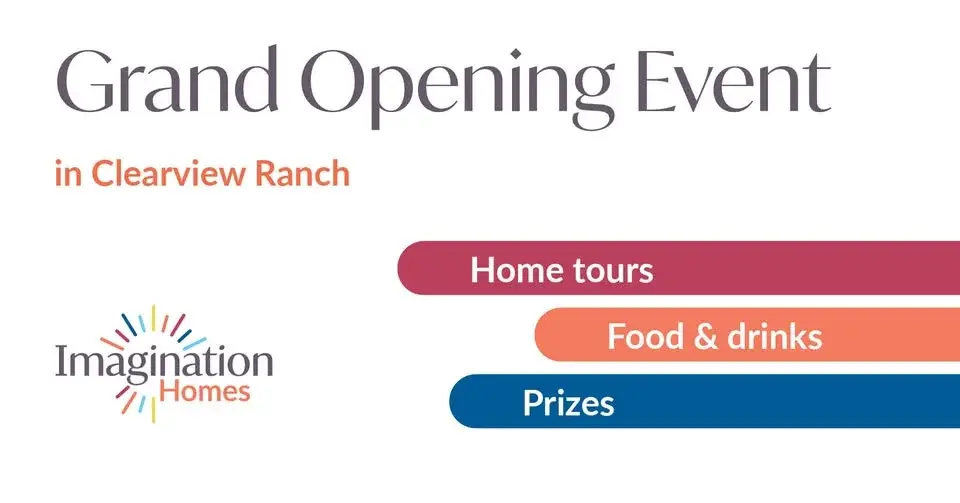 Grand Opening Event

in Clearview Ranch

Home tours

Food & drinks

Prizes

Imagination
Homes